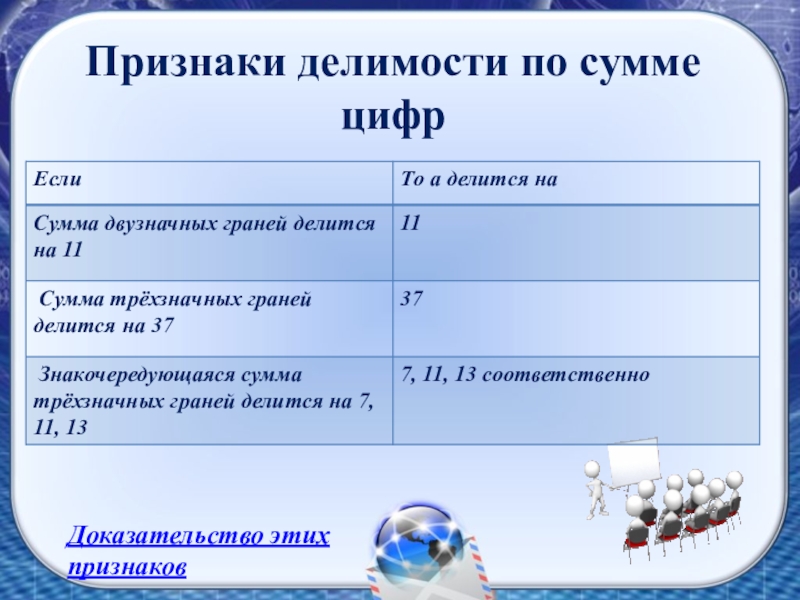 Признаки делимости по сумме цифр

| Если | То а делится на |
|---|---|
| Сумма двузначных граней делится на 11 | 11 |
| Сумма трёхзначных граней делится на 37 | 37 |
| Знакочередующаяся сумма трёхзначных граней делится на 7, 11, 13 | 7, 11, 13 соответственно |

Доказательство этих признаков